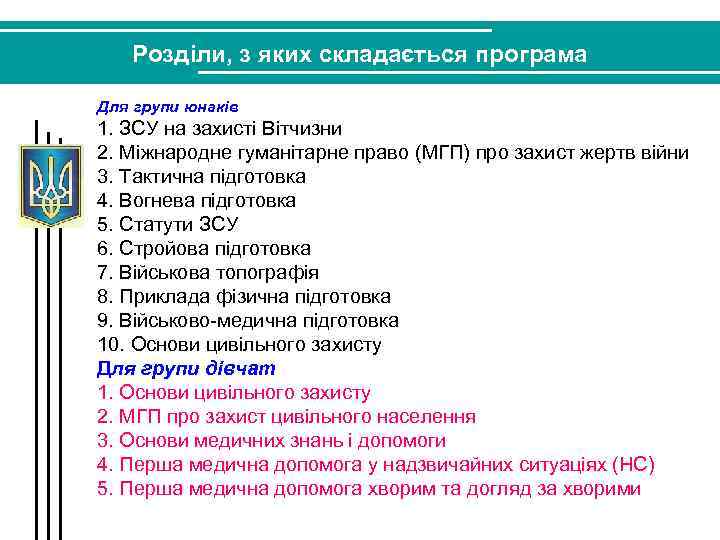 Розділи, з яких складається програма

Для групи юнаків
1. ЗСУ на захисті Вітчизни
2. Міжнародне гуманітарне право (МГП) про захист жертв війни
3. Тактична підготовка
4. Вогнева підготовка
5. Статути ЗСУ
6. Стройова підготовка
7. Військова топографія
8. Приклада фізична підготовка
9. Військово-медична підготовка
10. Основи цивільного захисту

Для групи дівчат
1. Основи цивільного захисту
2. МГП про захист цивільного населення
3. Основи медичних знань і допомоги
4. Перша медична допомога у надзвичайних ситуаціях (НС)
5. Перша медична допомога хворим та догляд за хворими